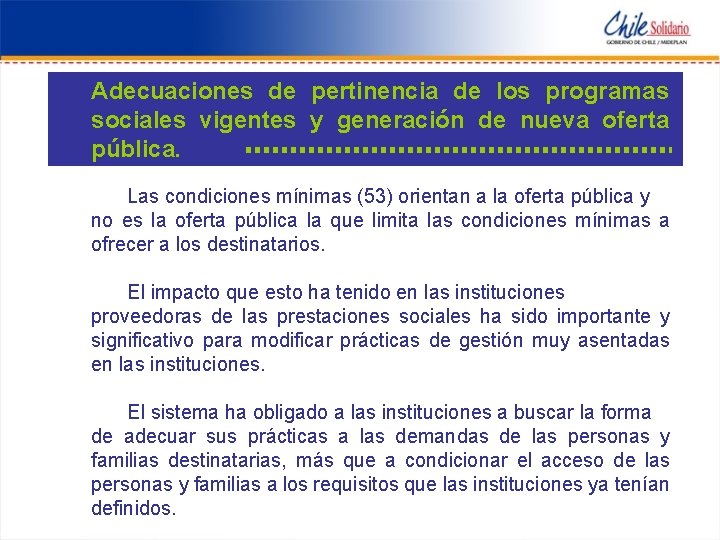 Chile Solidario
GOBIERNO DE CHILE / MIDEPLAN

Adecuaciones de pertinencia de los programas sociales vigentes y generación de nueva oferta pública.

Las condiciones mínimas (53) orientan a la oferta pública y no es la oferta pública la que limita las condiciones mínimas a ofrecer a los destinatarios.

El impacto que esto ha tenido en las instituciones proveedoras de las prestaciones sociales ha sido importante y significativo para modificar prácticas de gestión muy asentadas en las instituciones.

El sistema ha obligado a las instituciones a buscar la forma de adecuar sus prácticas a las demandas de las personas y familias destinatarias, más que a condicionar el acceso de las personas y familias a los requisitos que las instituciones ya tenían definidos.